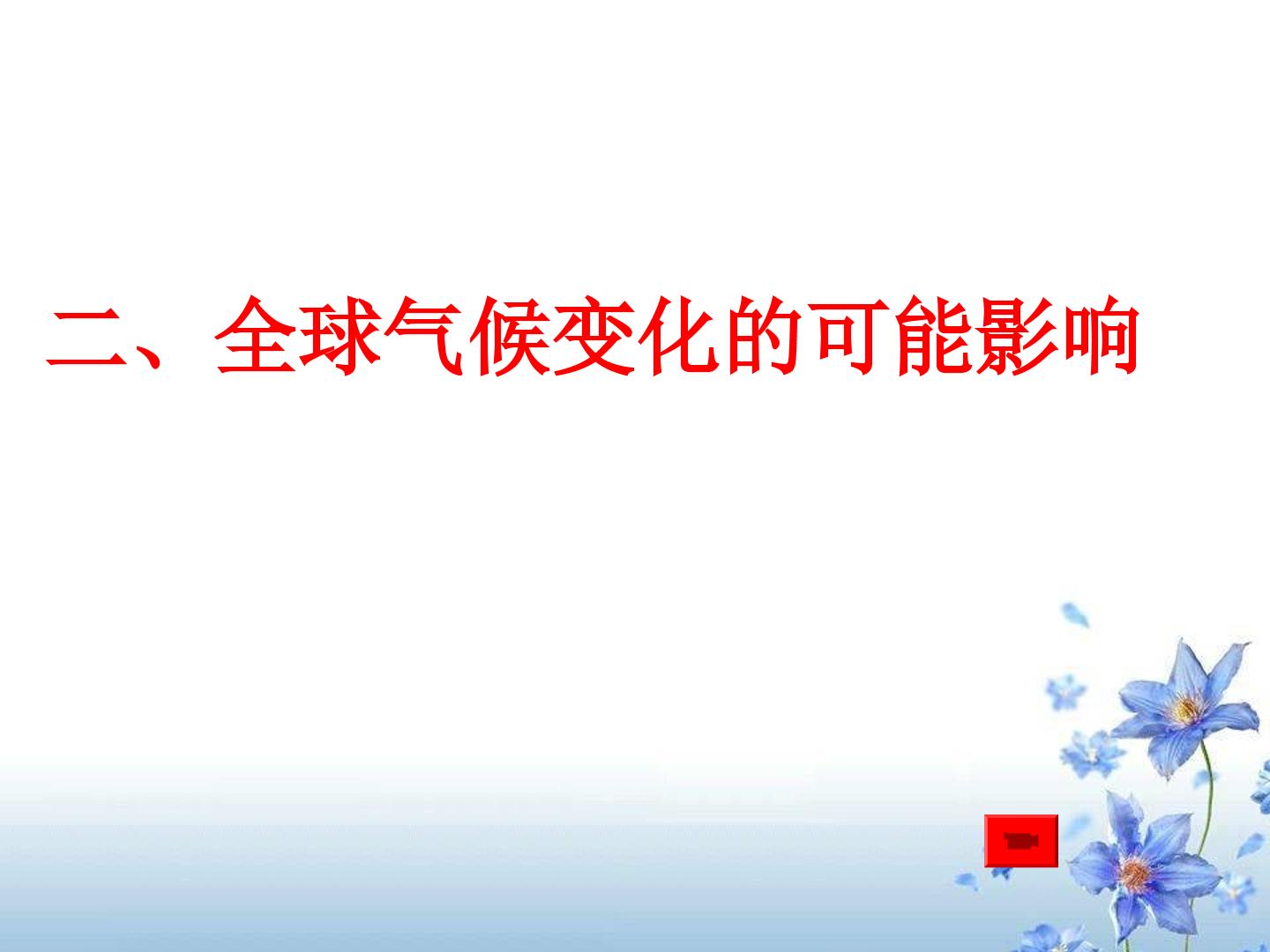 二、全球气候变化的可能影响